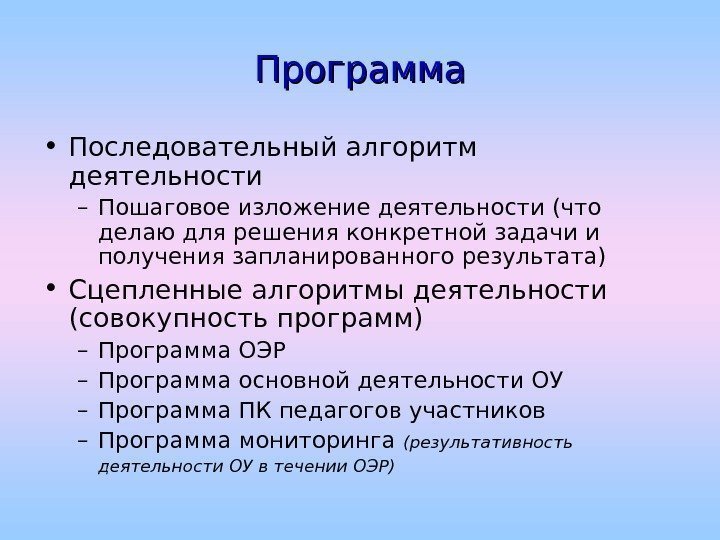 Программа

• Последовательный алгоритм деятельности
  – Пошаговое изложение деятельности (что делаю для решения конкретной задачи и получения запланированного результата)
• Сцепленные алгоритмы деятельности (совокупность программ)
  – Программа ОЭР
  – Программа основной деятельности ОУ
  – Программа ПК педагогов участников
  – Программа мониторинга (результативность деятельности ОУ в течении ОЭР)